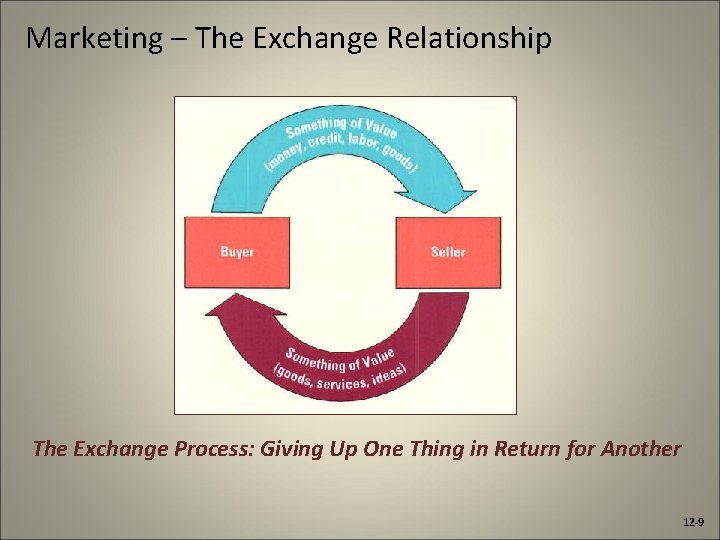 Marketing – The Exchange Relationship

Something of Value (money, credit, labor, goods)

Buyer

Seller

Something of Value (goods, services, ideas)

The Exchange Process: Giving Up One Thing in Return for Another

12-9